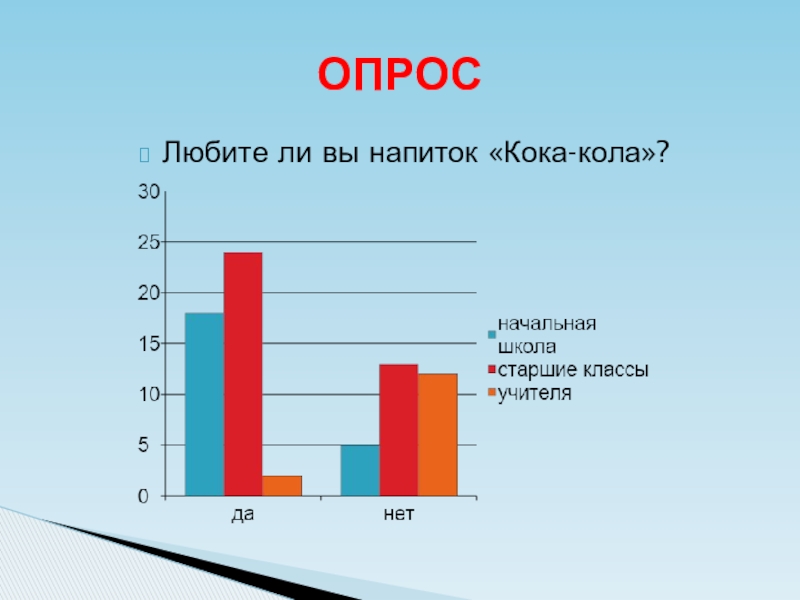 ОПРОС

Любите ли вы напиток «Кока-кола»?

30
25
20
15
10
5
0

да
нет

начальная школа
старшие классы
учителя